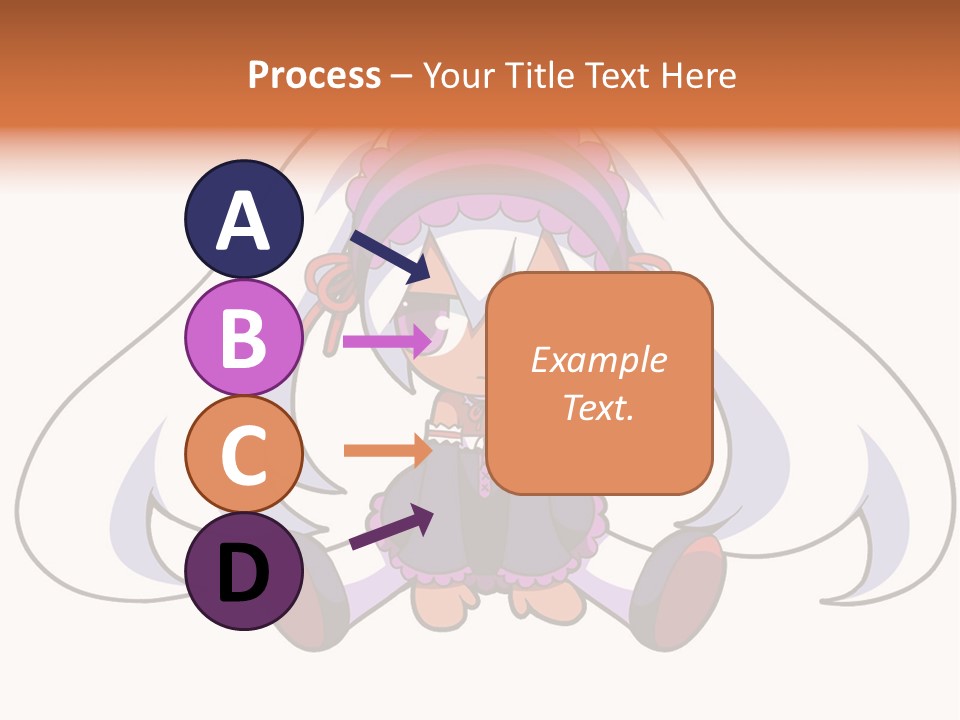 Process – Your Title Text Here

A

B

C

D

Example Text.